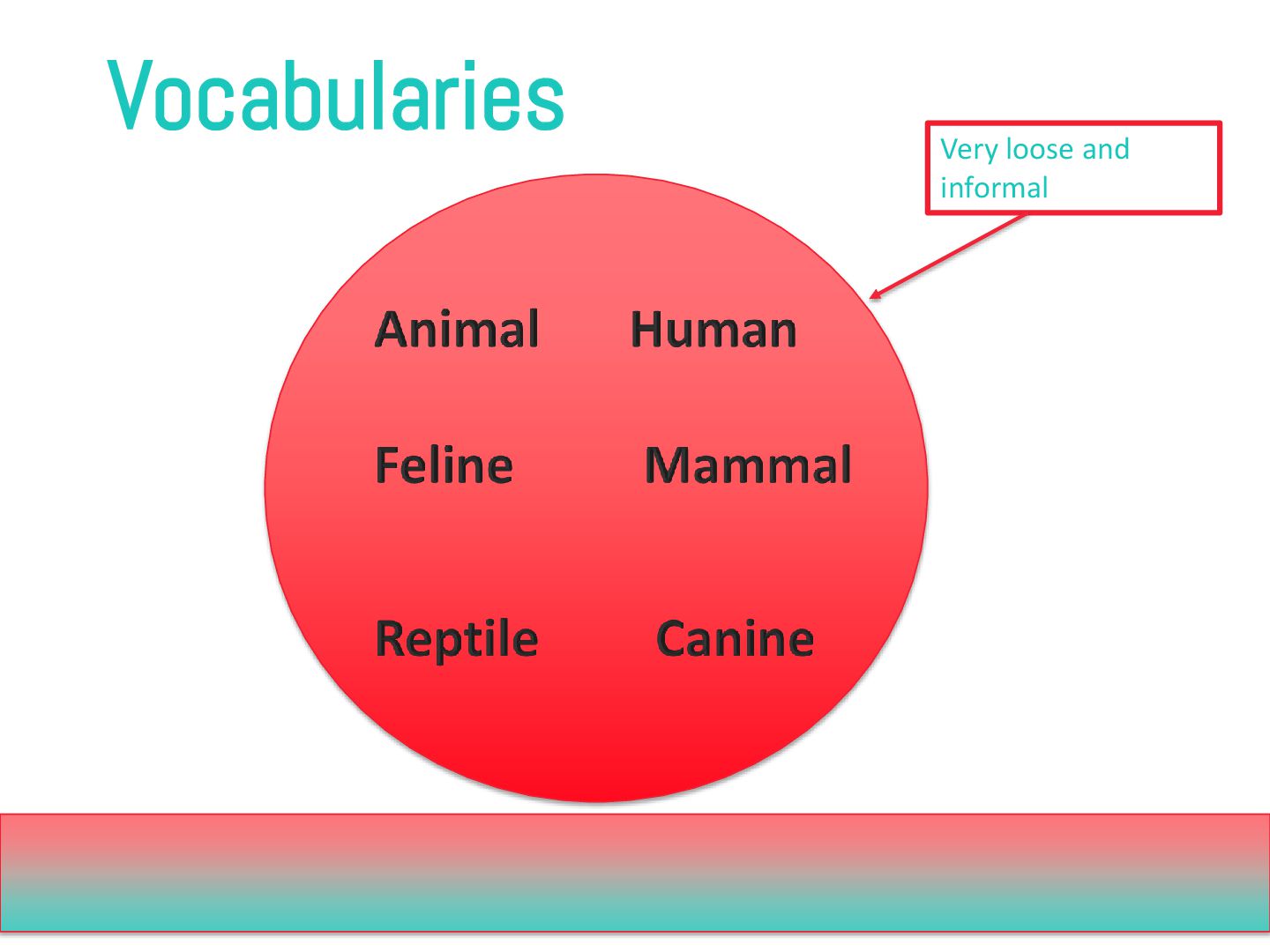 Vocabularies

Very loose and informal

Animal

Human

Feline

Mammal

Reptile

Canine